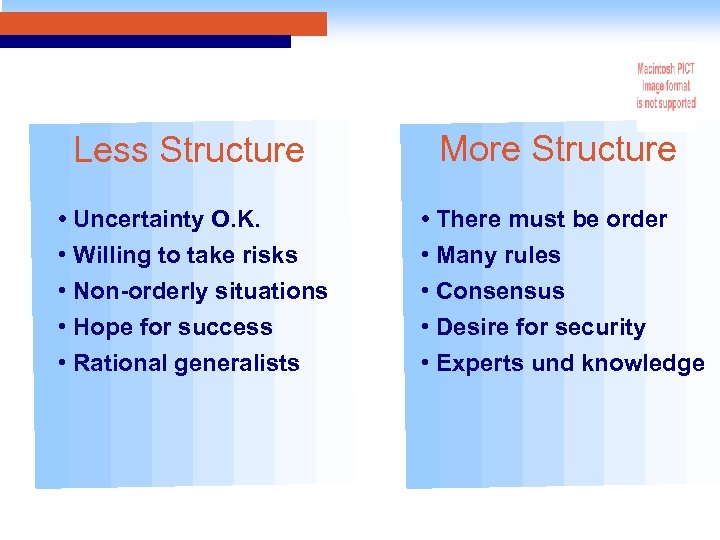 Macintosh PICT image format is not supported

Less Structure

• Uncertainty O.K.
• Willing to take risks
• Non-orderly situations
• Hope for success
• Rational generalists

More Structure

• There must be order
• Many rules
• Consensus
• Desire for security
• Experts und knowledge